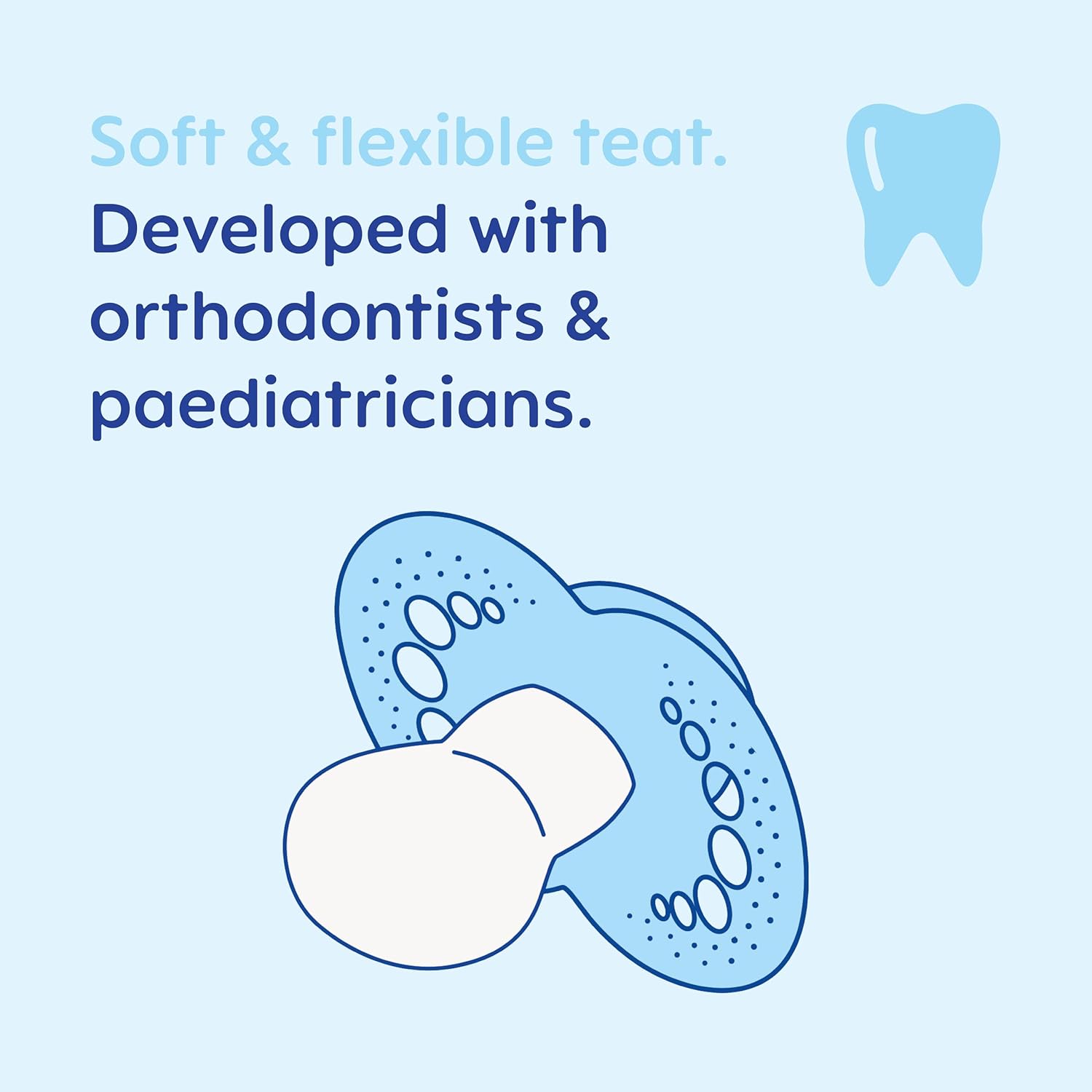 Soft & flexible teat.
Developed with orthodontists & paediatricians.